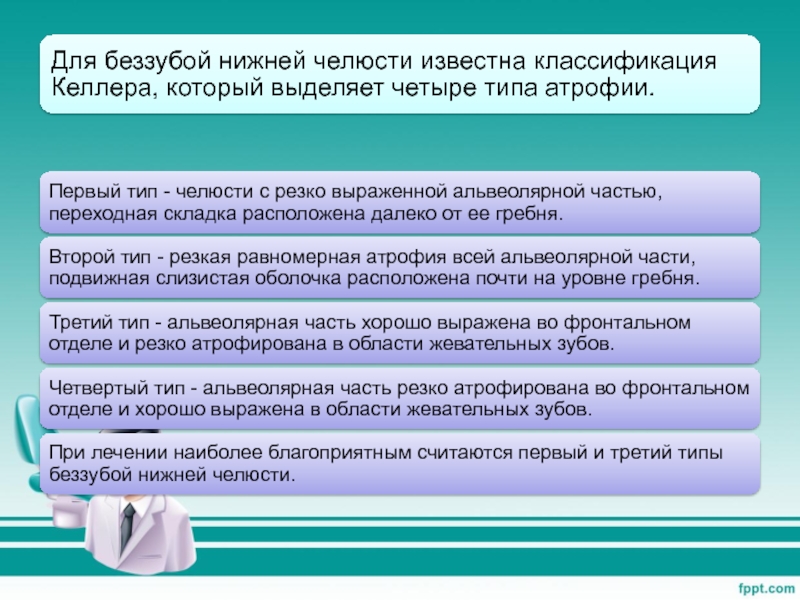 Для беззубой нижней челюсти известна классификация Келлера, который выделяет четыре типа атрофии.

Первый тип - челюсти с резко выраженной альвеолярной частью, переходная складка расположена далеко от ее гребня.

Второй тип - резкая равномерная атрофия всей альвеолярной части, подвижная слизистая оболочка расположена почти на уровне гребня.

Третий тип - альвеолярная часть хорошо выражена во фронтальном отделе и резко атрофирована в области жевательных зубов.

Четвертый тип - альвеолярная часть резко атрофирована во фронтальном отделе и хорошо выражена в области жевательных зубов.

При лечении наиболее благоприятным считаются первый и третий типы беззубой нижней челюсти.

fppt.com